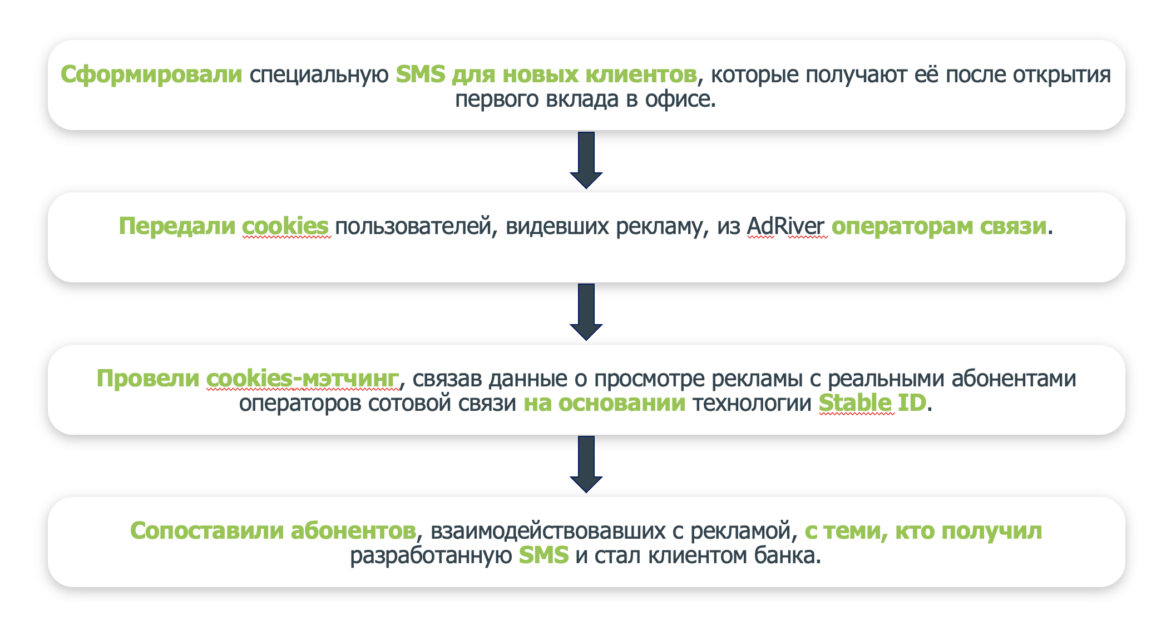 Сформировали специальную SMS для новых клиентов, которые получают её после открытия первого вклада в офисе.

Передали cookies пользователей, видевших рекламу, из AdRiver операторам связи.

Провели cookies-мэтчинг, связав данные о просмотре рекламы с реальными абонентами операторов сотовой связи на основании технологии Stable ID.

Сопоставили абонентов, взаимодействовавших с рекламой, с теми, кто получил разработанную SMS и стал клиентом банка.